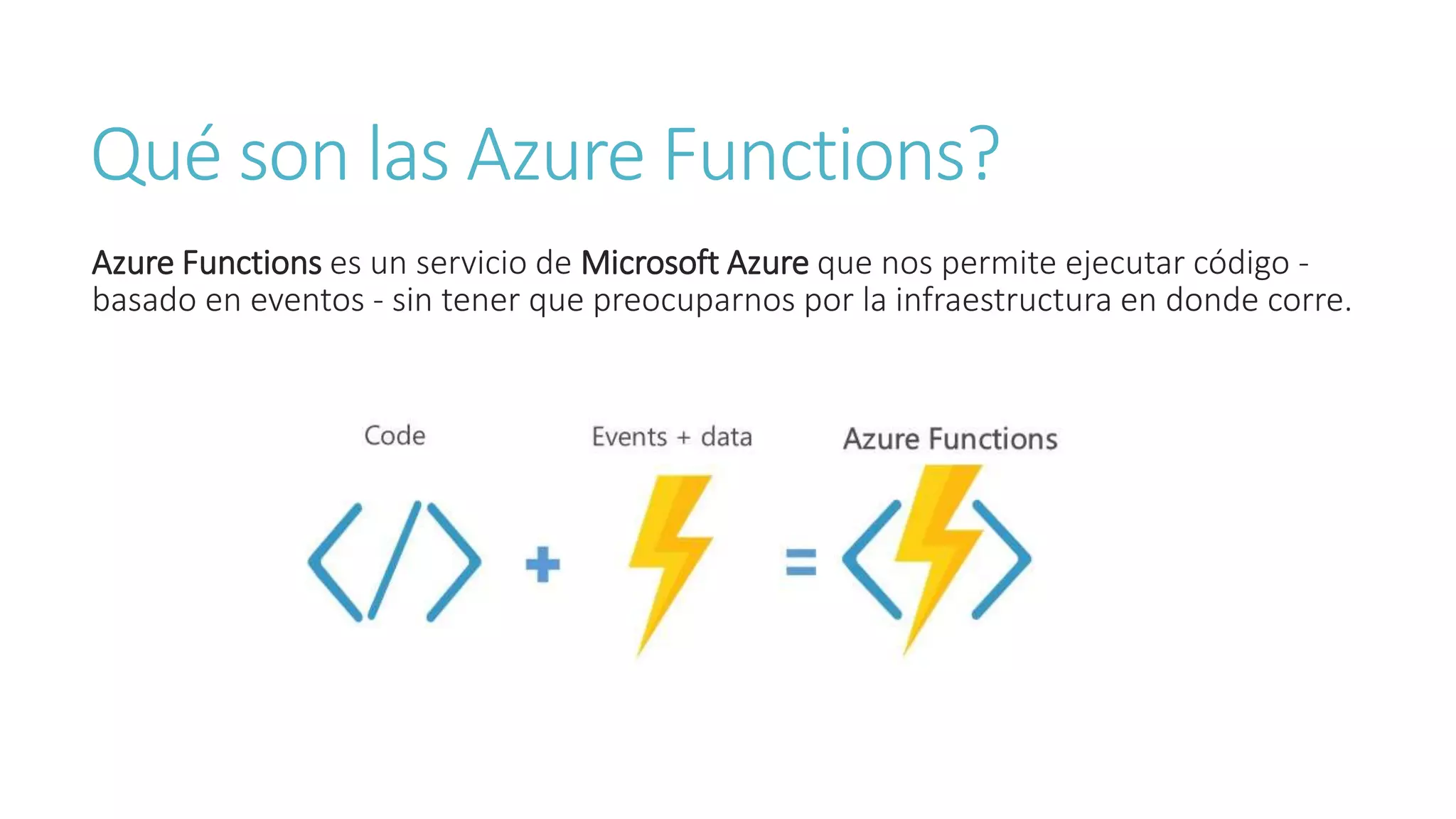 Qué son las Azure Functions?

Azure Functions es un servicio de Microsoft Azure que nos permite ejecutar código - basado en eventos - sin tener que preocuparnos por la infraestructura en donde corre.

Code

Events + data

Azure Functions

+

=